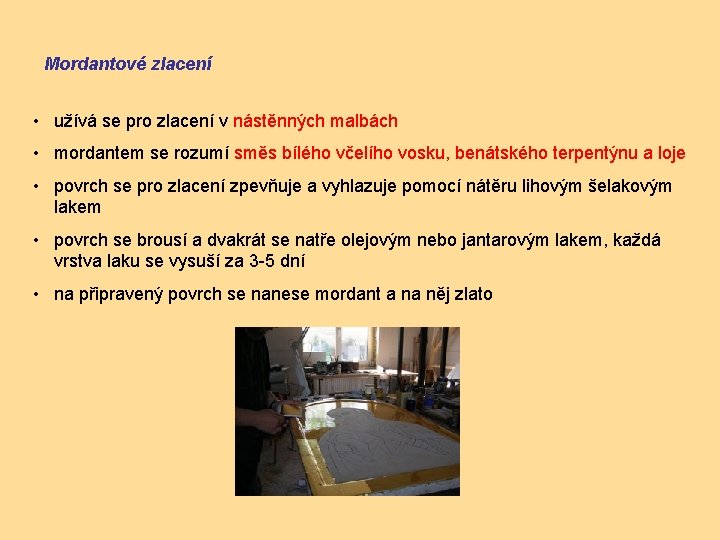 Mordantové zlacení

• užívá se pro zlacení v nástěnných malbách

• mordantem se rozumí směs bílého včelího vosku, benátského terpentýnu a loje

• povrch se pro zlacení zpevňuje a vyhlazuje pomocí nátěru lihovým šelakovým lakem

• povrch se brousí a dvakrát se natře olejovým nebo jantarovým lakem, každá vrstva laku se vysuší za 3-5 dní

• na připravený povrch se nanese mordant a na něj zlato